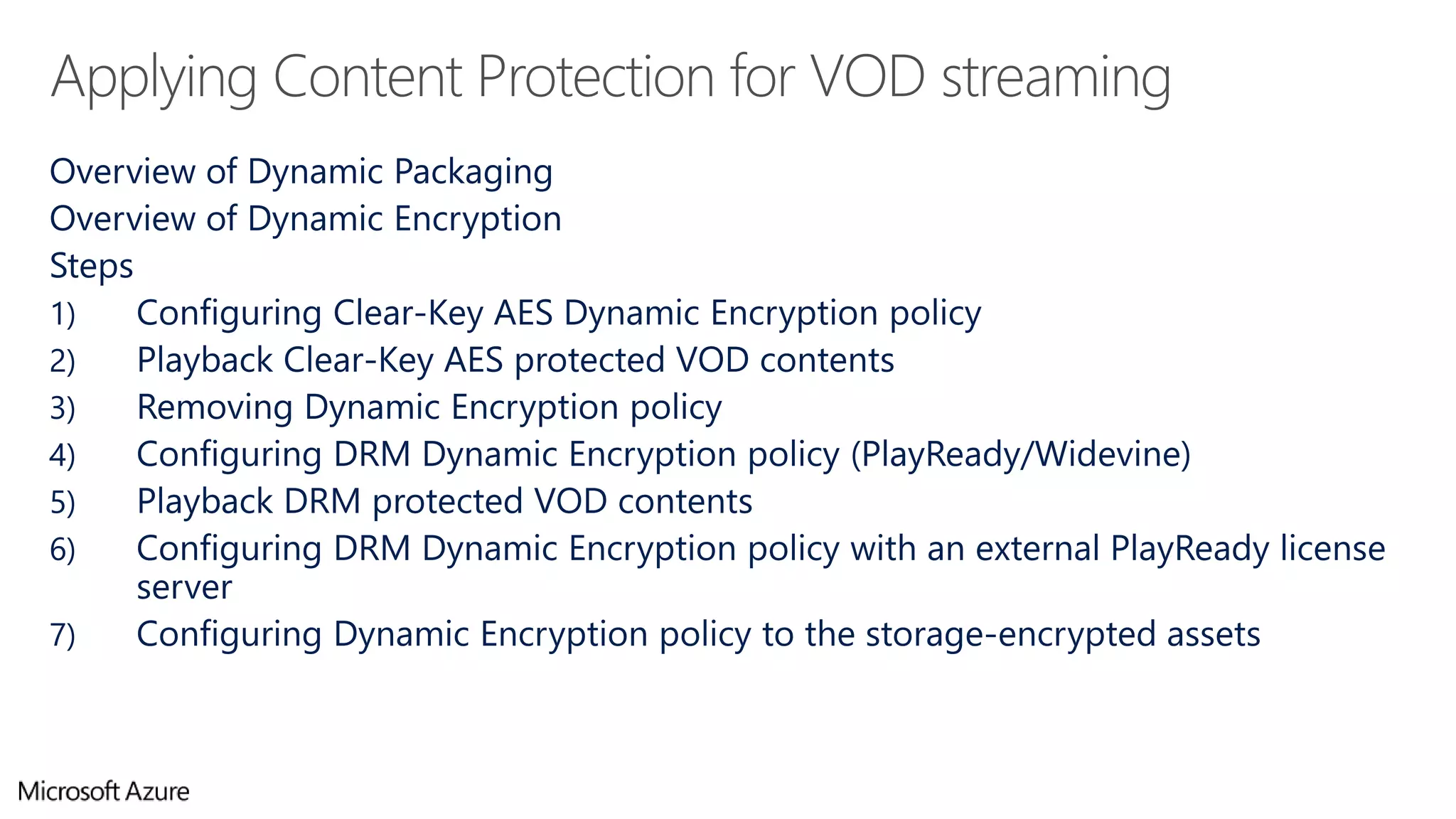 Applying Content Protection for VOD streaming

Overview of Dynamic Packaging
Overview of Dynamic Encryption
Steps
1) Configuring Clear-Key AES Dynamic Encryption policy
2) Playback Clear-Key AES protected VOD contents
3) Removing Dynamic Encryption policy
4) Configuring DRM Dynamic Encryption policy (PlayReady/Widevine)
5) Playback DRM protected VOD contents
6) Configuring DRM Dynamic Encryption policy with an external PlayReady license server
7) Configuring Dynamic Encryption policy to the storage-encrypted assets

Microsoft Azure